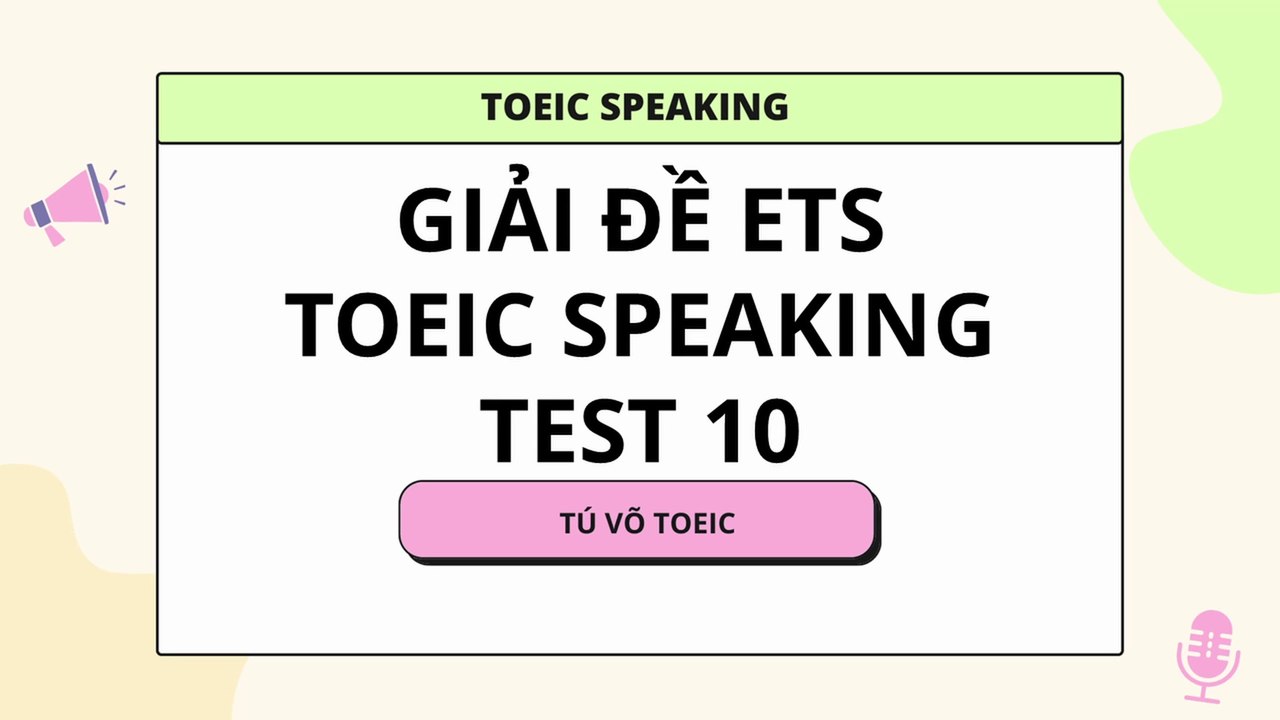 TOEIC SPEAKING

GIẢI ĐỀ ETS
TOEIC SPEAKING
TEST 10

TÚ VÕ TOEIC